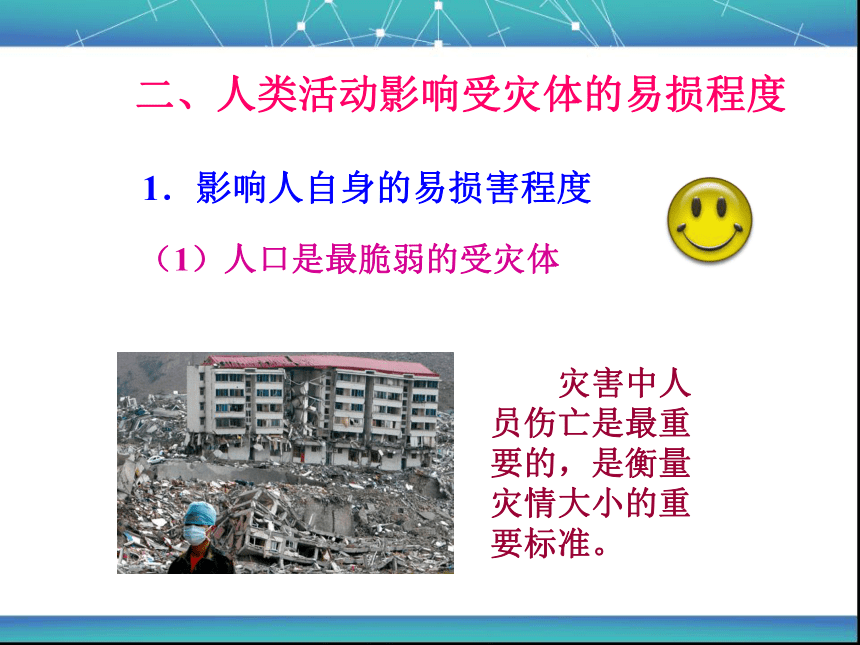 二、人类活动影响受灾体的易损程度

1．影响人自身的易损害程度

（1）人口是最脆弱的受灾体

灾害中人员伤亡是最重要的，是衡量灾情大小的重要标准。